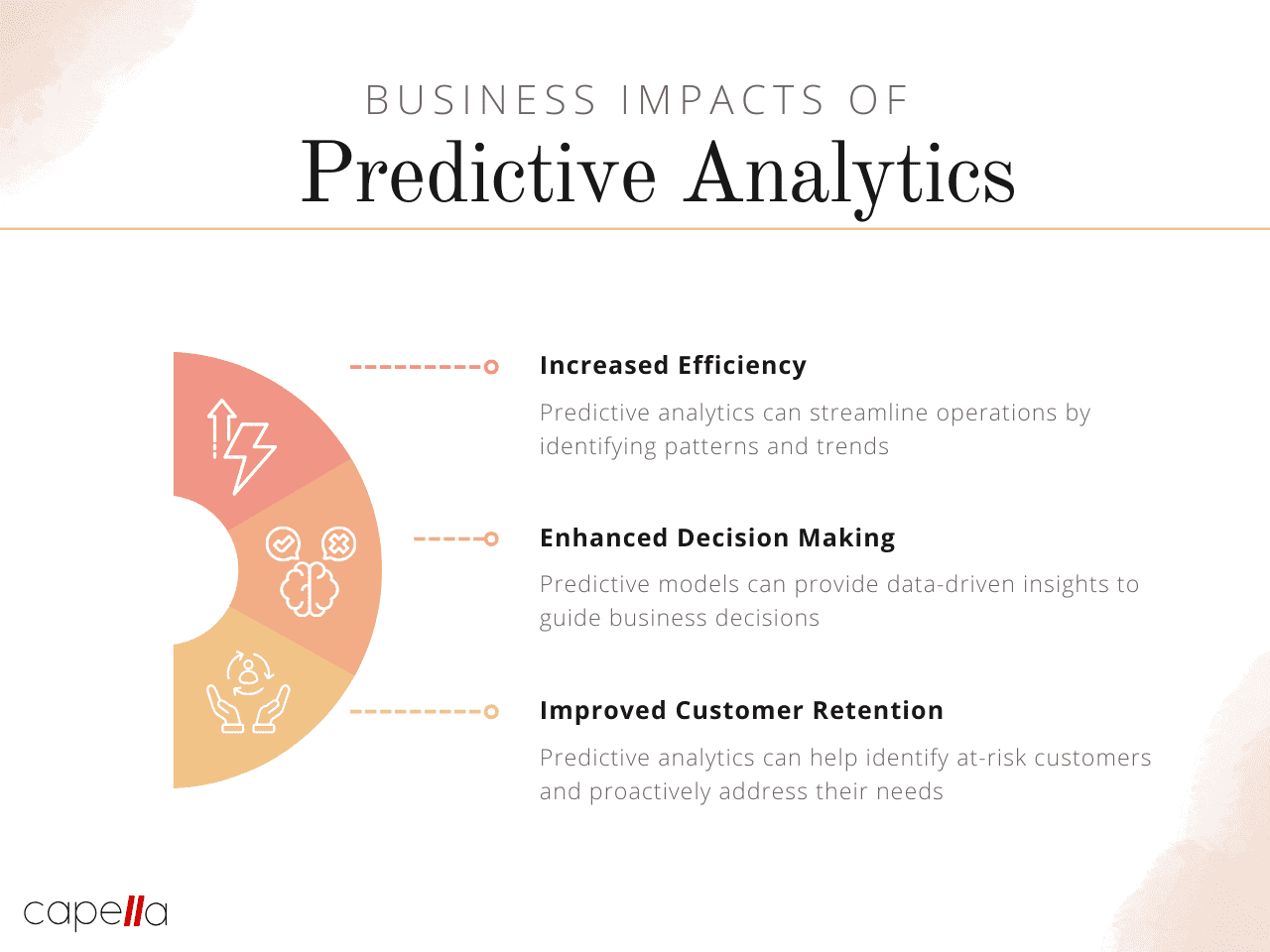 BUSINESS IMPACTS OF
Predictive Analytics

Increased Efficiency

Predictive analytics can streamline operations by identifying patterns and trends

Enhanced Decision Making

Predictive models can provide data-driven insights to guide business decisions

Improved Customer Retention

Predictive analytics can help identify at-risk customers and proactively address their needs

capella